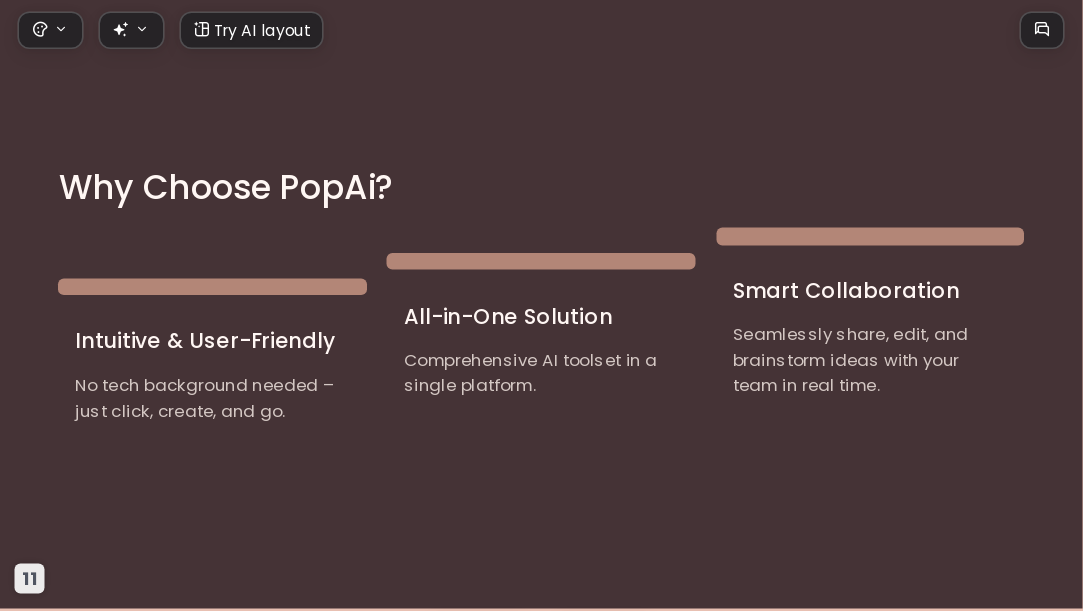 Try AI layout

Why Choose PopAi?

Intuitive & User-Friendly

No tech background needed – just click, create, and go.

All-in-One Solution

Comprehensive AI toolset in a single platform.

Smart Collaboration

Seamlessly share, edit, and brainstorm ideas with your team in real time.

11